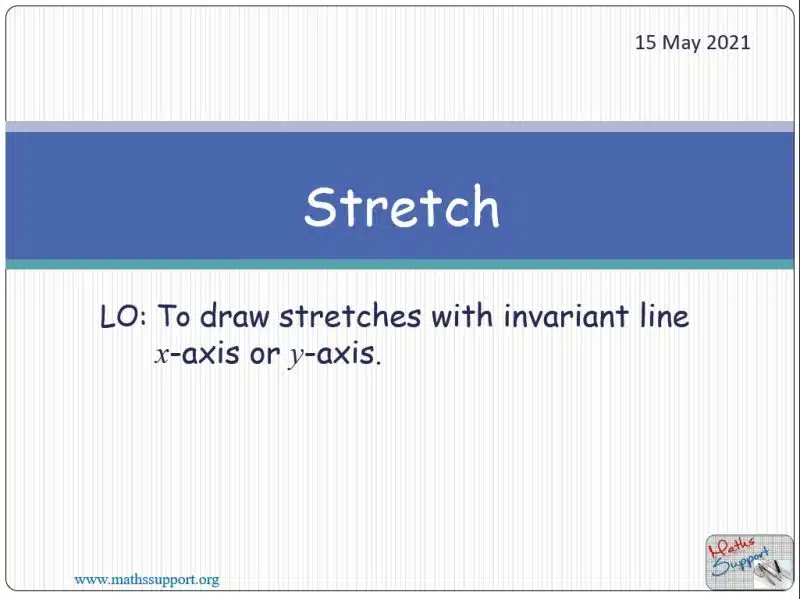 15 May 2021

Stretch

LO: To draw stretches with invariant line $x$-axis or $y$-axis.

www.mathssupport.org

Maths Support